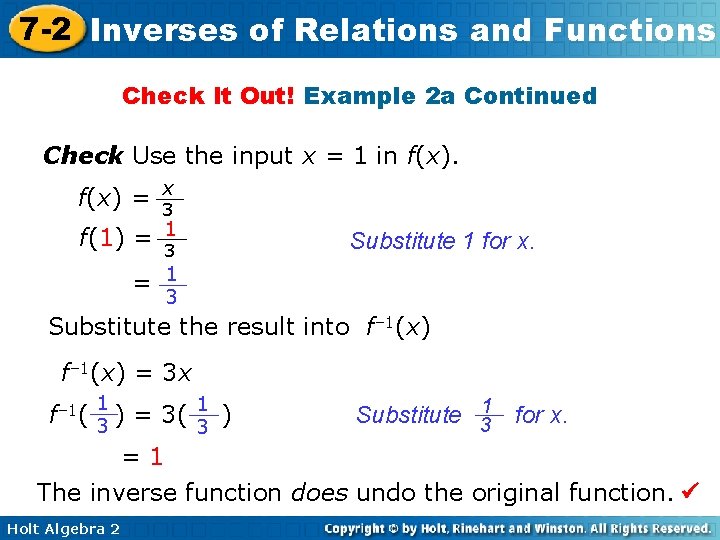 7-2 Inverses of Relations and Functions

Check It Out! Example 2a Continued

Check Use the input $x = 1$ in $f(x)$.

$f(x) = \frac{x}{3}$

$f(1) = \frac{1}{3}$ Substitute 1 for x.

$= \frac{1}{3}$

Substitute the result into $f^{-1}(x)$

$f^{-1}(x) = 3x$

$f^{-1}(\frac{1}{3}) = 3(\frac{1}{3})$ Substitute $\frac{1}{3}$ for x.

$= 1$

The inverse function does undo the original function. ✓

Holt Algebra 2

Copyright © by Holt, Rinehart and Winston. All Rights Reserved.